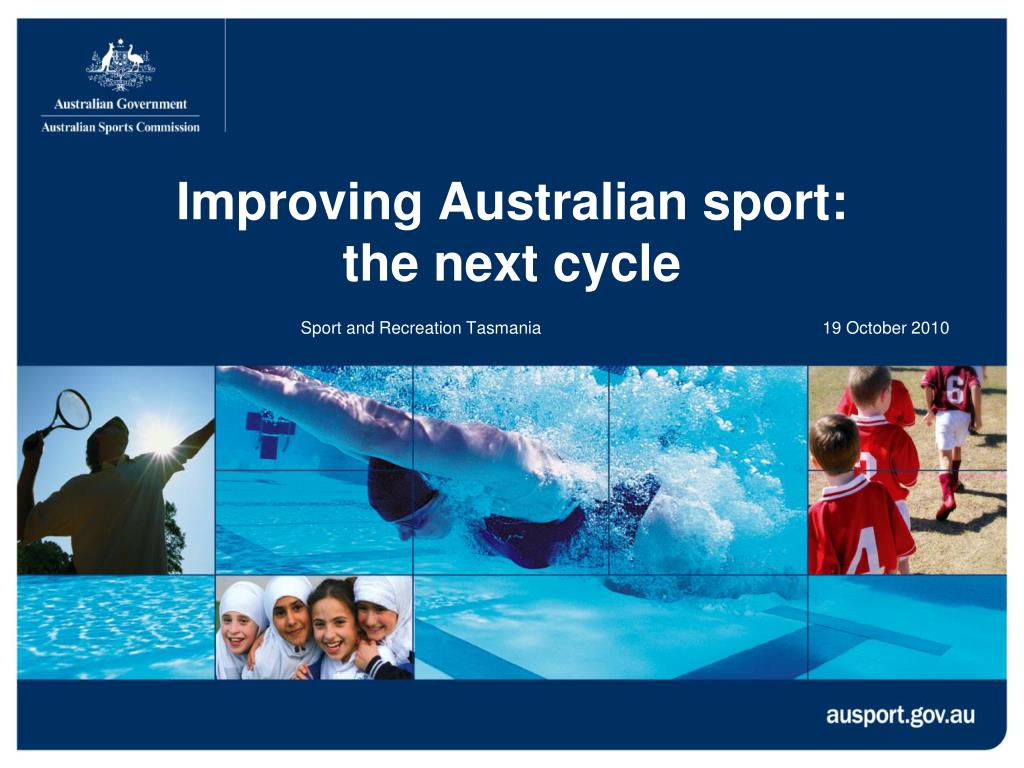 Australian Government
Australian Sports Commission

Improving Australian sport: the next cycle

Sport and Recreation Tasmania

19 October 2010

6

4

ausport.gov.au